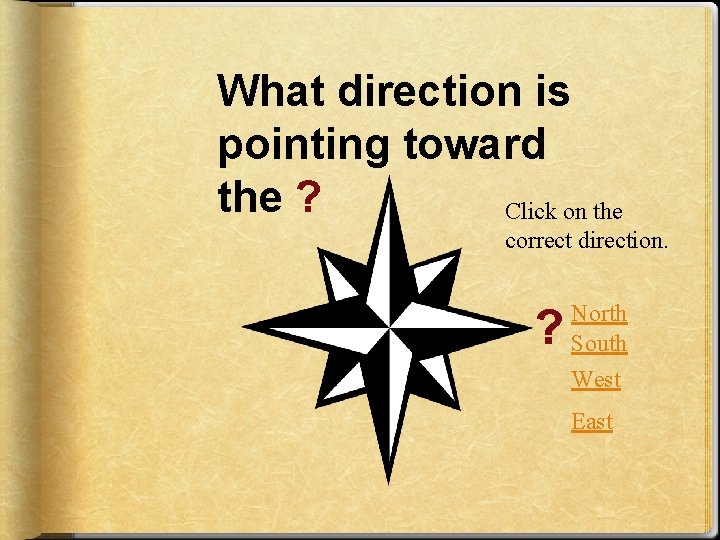 What direction is pointing toward the ?

Click on the correct direction.

?

North
South
West
East